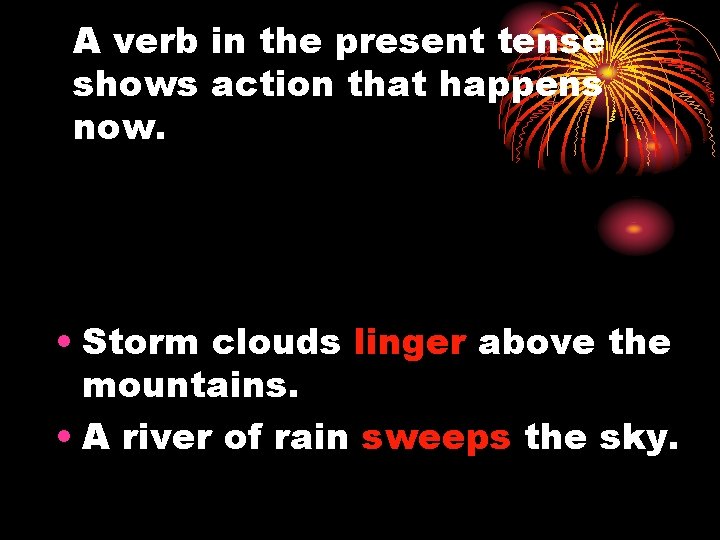 A verb in the present tense shows action that happens now.

• Storm clouds linger above the mountains.
• A river of rain sweeps the sky.